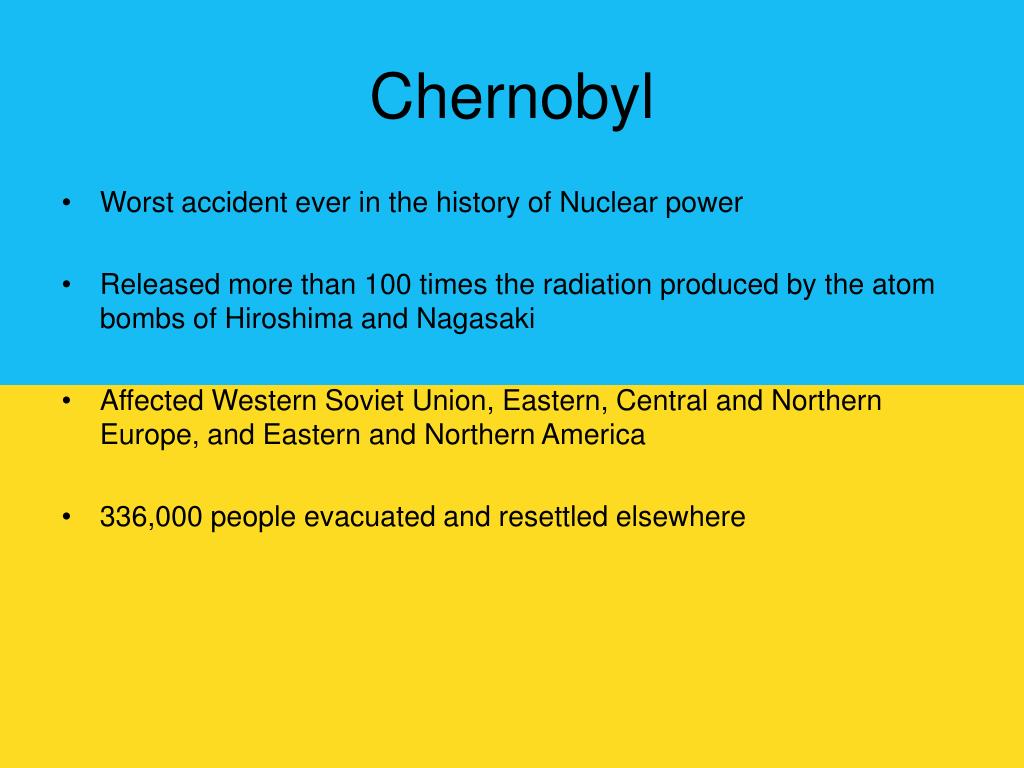 Chernobyl

• Worst accident ever in the history of Nuclear power

• Released more than 100 times the radiation produced by the atom bombs of Hiroshima and Nagasaki

• Affected Western Soviet Union, Eastern, Central and Northern Europe, and Eastern and Northern America

• 336,000 people evacuated and resettled elsewhere